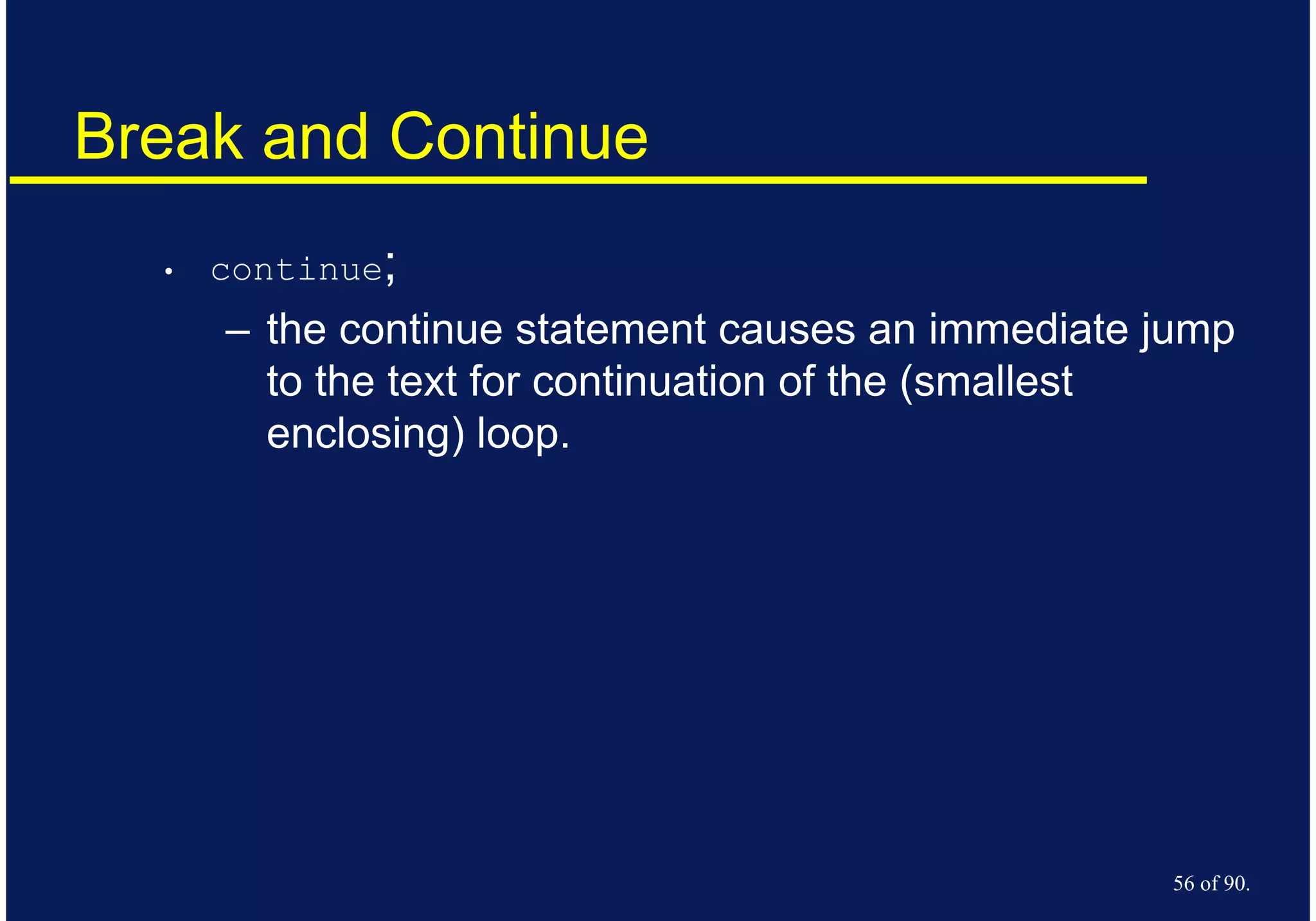 Break and Continue

• continue;

– the continue statement causes an immediate jump to the text for continuation of the (smallest enclosing) loop.

56 of 90.